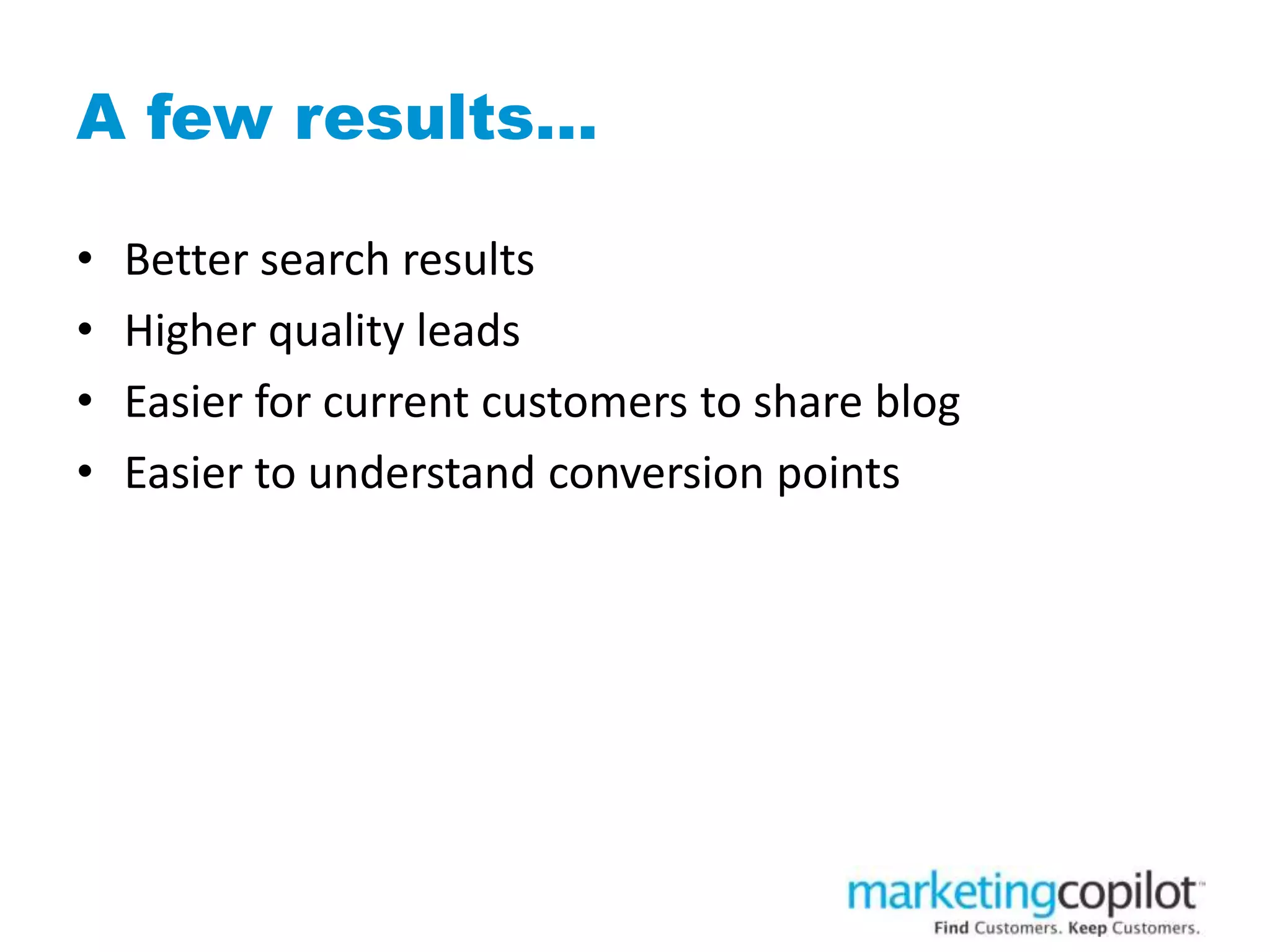 A few results…

• Better search results
• Higher quality leads
• Easier for current customers to share blog
• Easier to understand conversion points

marketingcopilot™
Find Customers. Keep Customers.